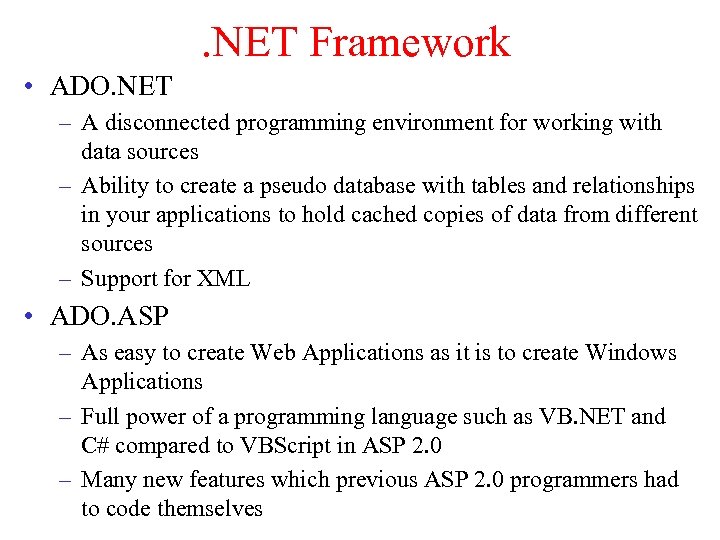 .NET Framework

• ADO.NET

– A disconnected programming environment for working with data sources

– Ability to create a pseudo database with tables and relationships in your applications to hold cached copies of data from different sources

– Support for XML

• ADO.ASP

– As easy to create Web Applications as it is to create Windows Applications

– Full power of a programming language such as VB.NET and C# compared to VBScript in ASP 2.0

– Many new features which previous ASP 2.0 programmers had to code themselves